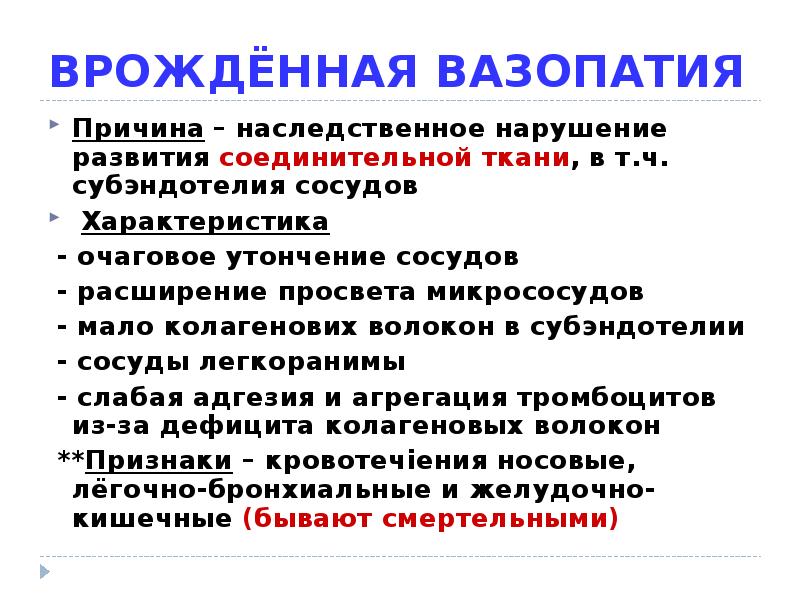 ВРОЖДЁННАЯ ВАЗОПАТИЯ

Причина – наследственное нарушение развития соединительной ткани, в т.ч. субэндотелия сосудов

Характеристика
- очаговое утончение сосудов
- расширение просвета микрососудов
- мало колагенових волокон в субэндотелии
- сосуды легкоранимы
- слабая адгезия и агрегация тромбоцитов из-за дефицита колагеновых волокон
**Признаки – кровотечіения носовые, лёгочно-бронхиальные и желудочно-кишечные (бывают смертельными)